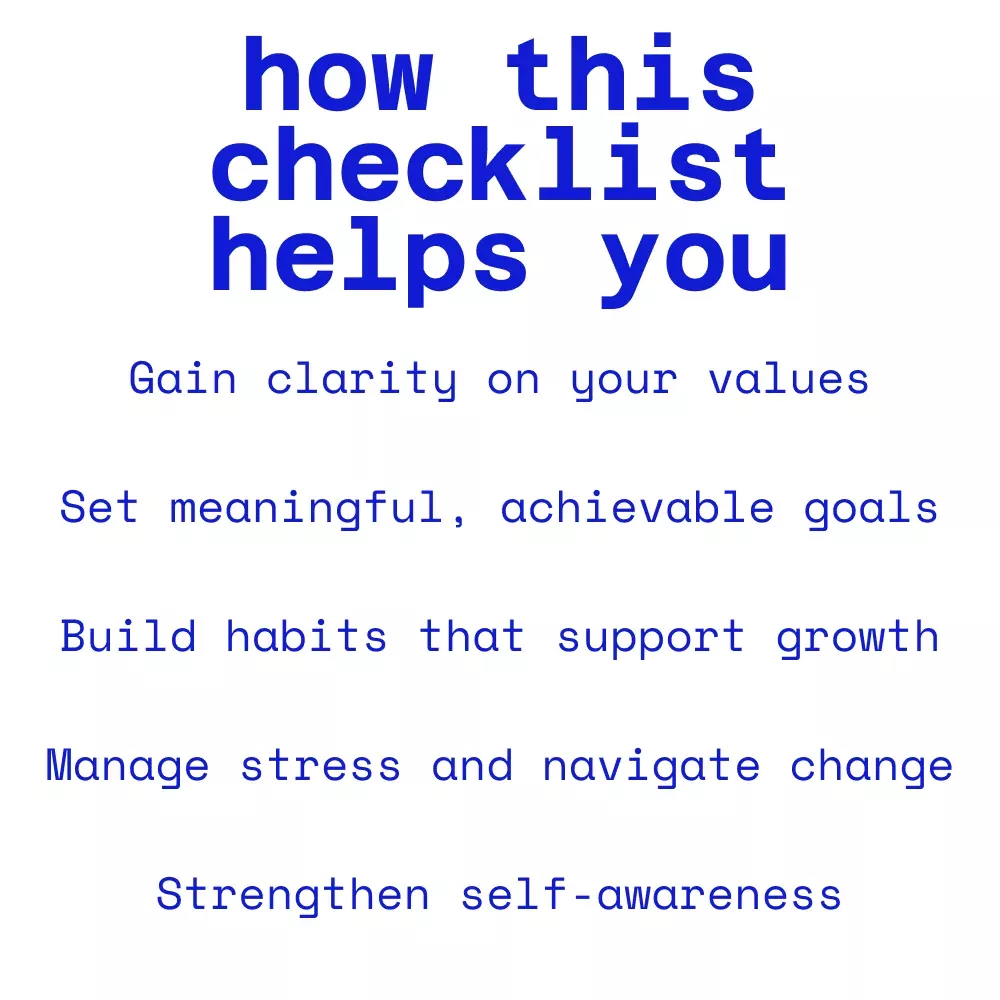 how this checklist helps you

Gain clarity on your values

Set meaningful, achievable goals

Build habits that support growth

Manage stress and navigate change

Strengthen self-awareness